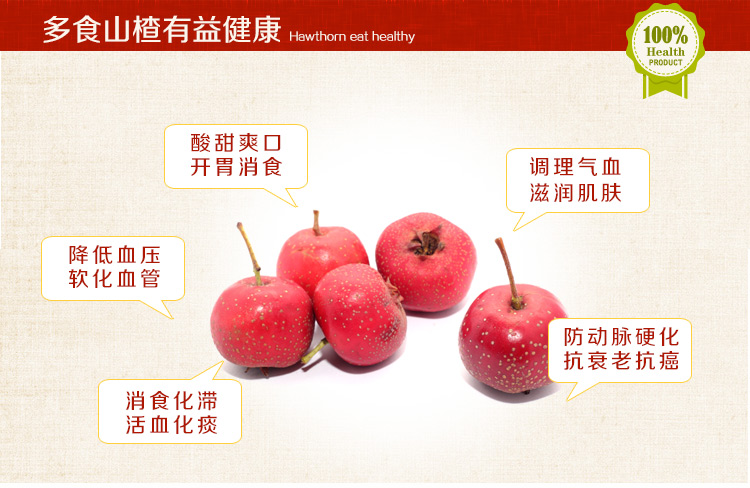 多食山楂有益健康 Hawthorn eat healthy

100% Health PRODUCT

酸甜爽口
开胃消食

调理气血
滋润肌肤

降低血压
软化血管

防动脉硬化
抗衰老抗癌

消食化滞
活血化痰